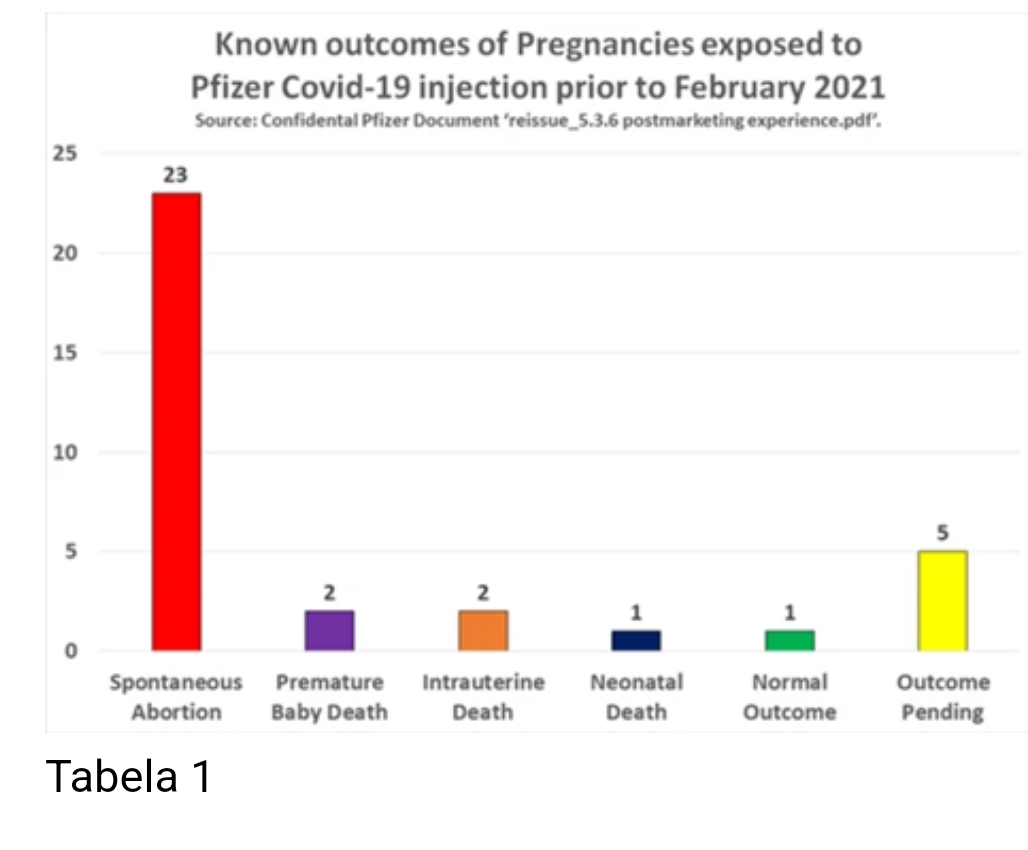 Known outcomes of Pregnancies exposed to Pfizer Covid-19 injection prior to February 2021
Source: Confidental Pfizer Document 'reissue_5.3.6 postmarketing experience.pdf'.

25
20
15
10
5
0

23
2
2
1
1
5

Spontaneous Abortion
Premature Baby Death
Intrauterine Death
Neonatal Death
Normal Outcome
Outcome Pending

Tabela 1